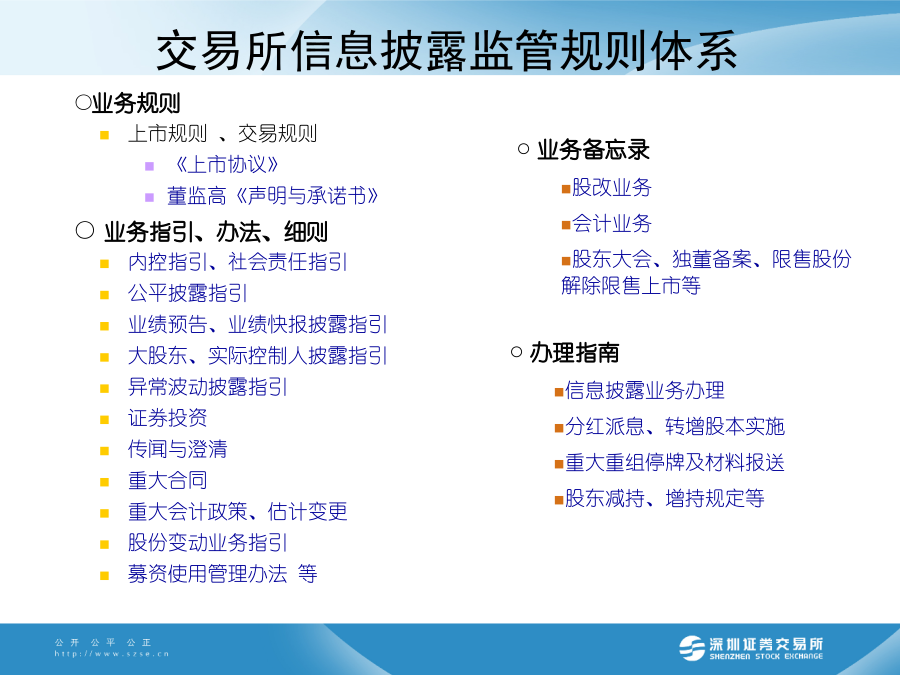 交易所信息披露监管规则体系

○业务规则

上市规则 、交易规则

《上市协议》

董监高《声明与承诺书》

○ 业务指引、办法、细则

内控指引、社会责任指引

公平披露指引

业绩预告、业绩快报披露指引

大股东、实际控制人披露指引

异常波动披露指引

证券投资

传闻与澄清

重大合同

重大会计政策、估计变更

股份变动业务指引

募资使用管理办法 等

○ 业务备忘录

股改业务

会计业务

股东大会、独董备案、限售股份解除限售上市等

○ 办理指南

信息披露业务办理

分红派息、转增股本实施

重大重组停牌及材料报送

股东减持、增持规定等

公 开 公 平 公 正
http://www.szse.cn

深圳证券交易所
SHENZHEN STOCK EXCHANGE